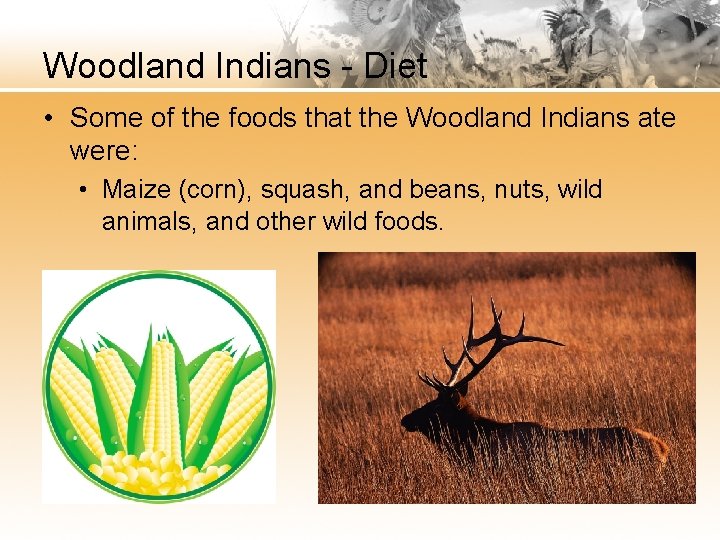 Woodland Indians - Diet

• Some of the foods that the Woodland Indians ate were:
  • Maize (corn), squash, and beans, nuts, wild animals, and other wild foods.